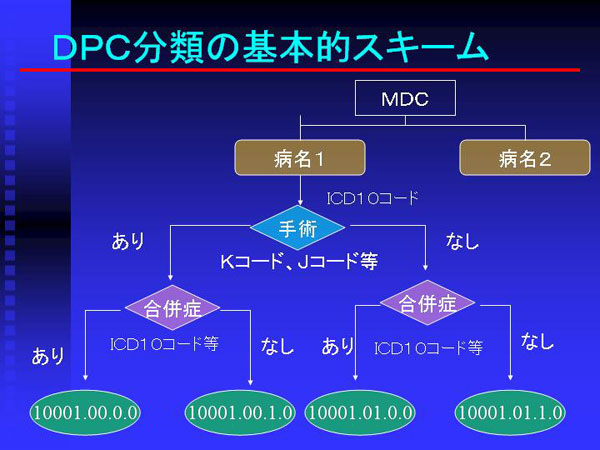 DPC分類の基本的スキーム

MDC

病名1

病名2

ICD10コード

手術

あり

なし

Kコード、Jコード等

合併症

合併症

ICD10コード等

ICD10コード等

あり

なし

あり

なし

10001.00.0.0

10001.00.1.0

10001.01.0.0

10001.01.1.0